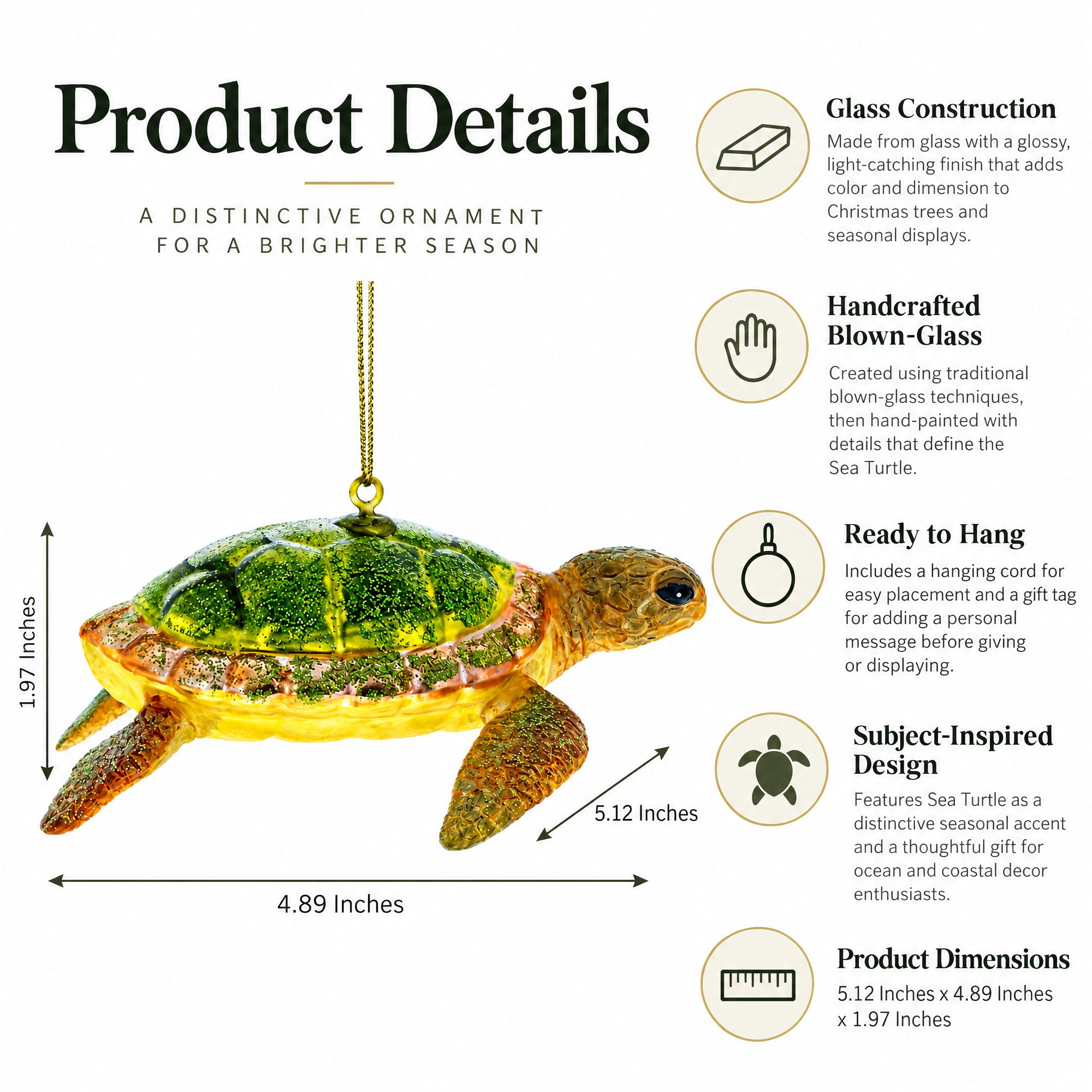 Product Details

A DISTINCTIVE ORNAMENT FOR A BRIGHTER SEASON

1.97 Inches

5.12 Inches

4.89 Inches

Glass Construction

Made from glass with a glossy, light-catching finish that adds color and dimension to Christmas trees and seasonal displays.

Handcrafted Blown-Glass

Created using traditional blown-glass techniques, then hand-painted with details that define the Sea Turtle.

Ready to Hang

Includes a hanging cord for easy placement and a gift tag for adding a personal message before giving or displaying.

Subject-Inspired Design

Features Sea Turtle as a distinctive seasonal accent and a thoughtful gift for ocean and coastal decor enthusiasts.

Product Dimensions

5.12 Inches x 4.89 Inches x 1.97 Inches